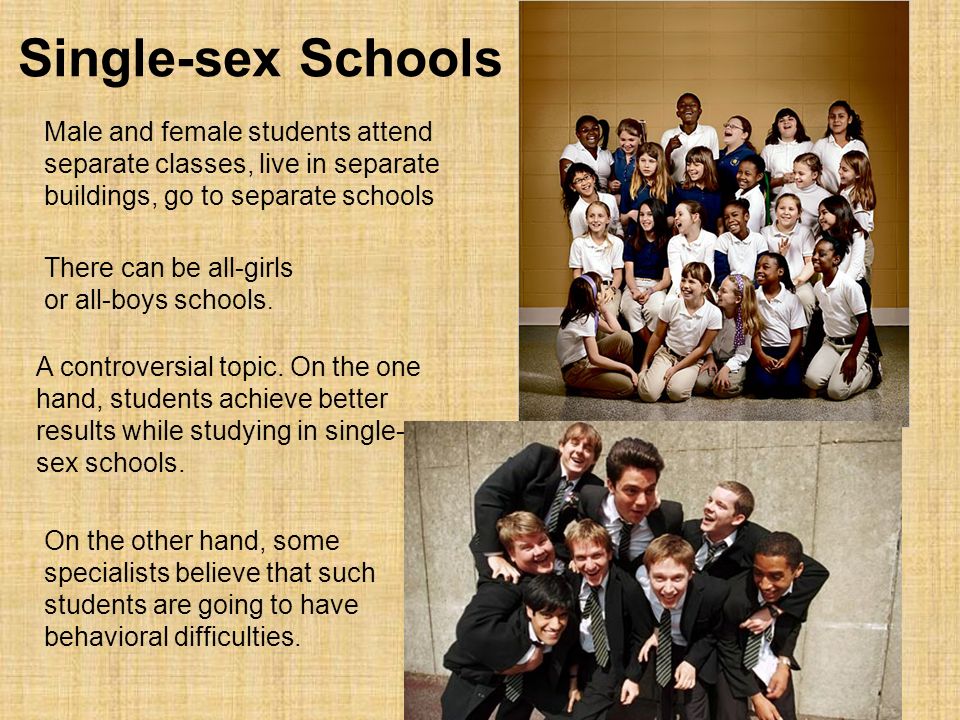 Single-sex Schools

Male and female students attend separate classes, live in separate buildings, go to separate schools

There can be all-girls or all-boys schools.

A controversial topic. On the one hand, students achieve better results while studying in single-sex schools.

On the other hand, some specialists believe that such students are going to have behavioral difficulties.